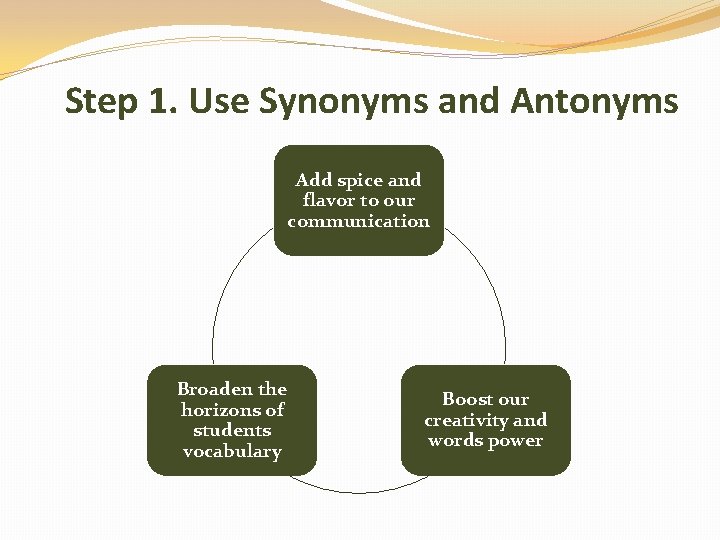 Step 1. Use Synonyms and Antonyms

Add spice and flavor to our communication

Boost our creativity and words power

Broaden the horizons of students vocabulary